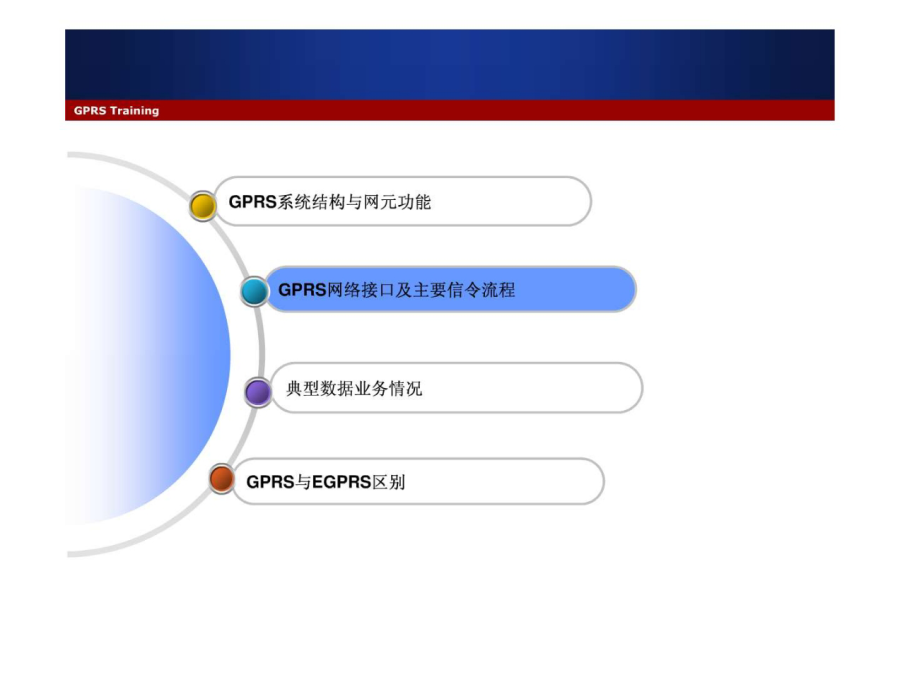 GPRS Training

GPRS系统结构与网元功能

GPRS网络接口及主要信令流程

典型数据业务情况

GPRS与EGPRS区别